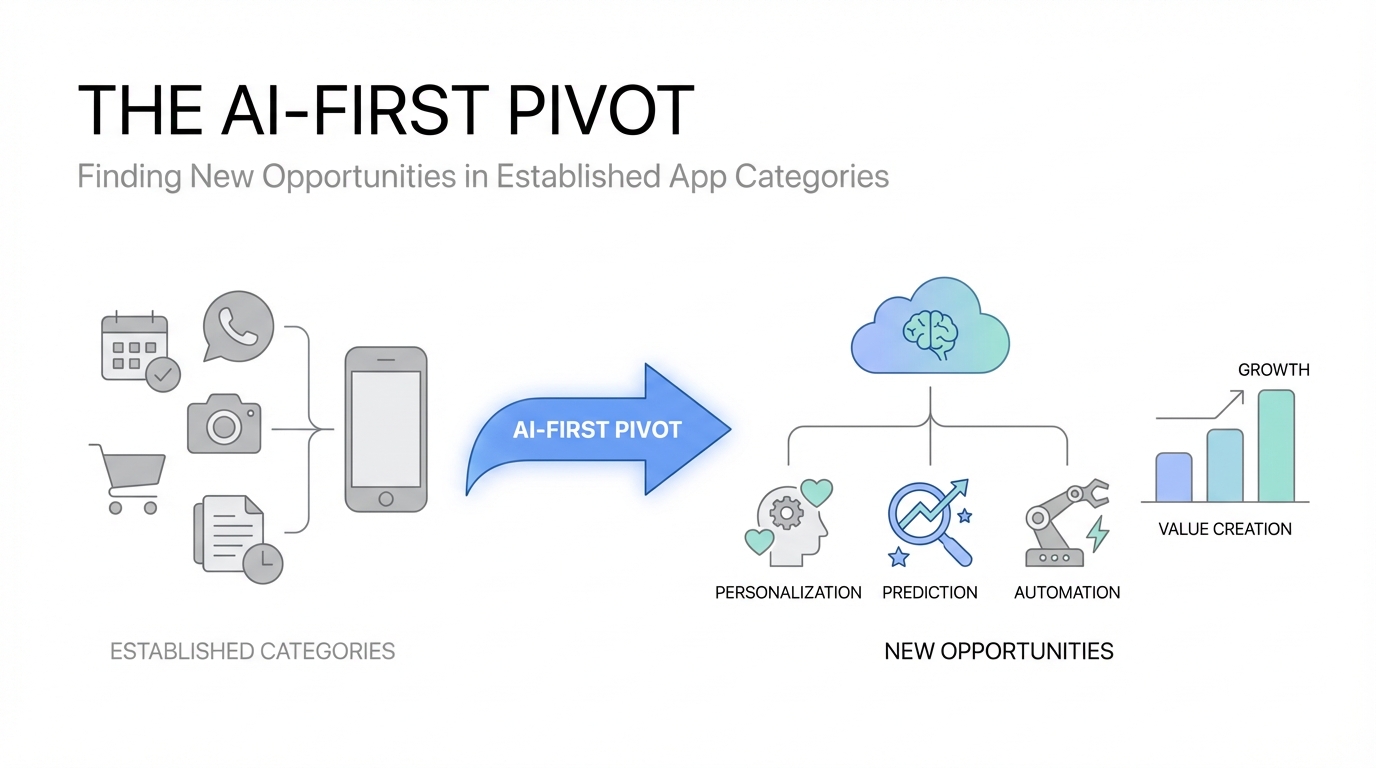 THE AI-FIRST PIVOT

Finding New Opportunities in Established App Categories

AI-FIRST PIVOT

GROWTH

VALUE CREATION

PERSONALIZATION

PREDICTION

AUTOMATION

ESTABLISHED CATEGORIES

NEW OPPORTUNITIES